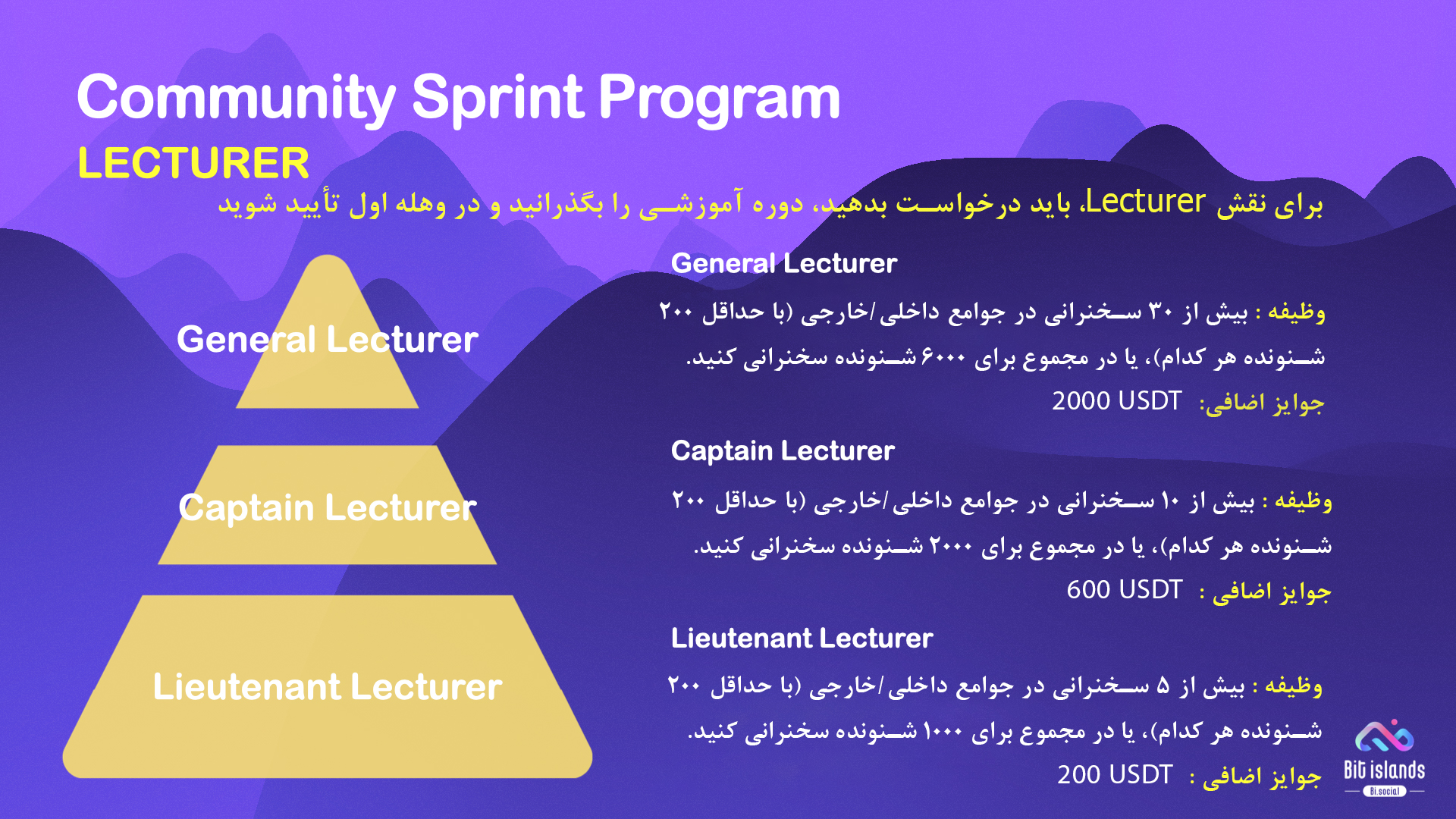 Community Sprint Program
LECTURER

برای نقش Lecturer، باید درخواست بدهید، دوره آموزشی را بگذرانید و در وهله اول تأیید شوید

General Lecturer

Captain Lecturer

Lieutenant Lecturer

General Lecturer

وظیفه : بیش از ۳۰ سخنرانی در جوامع داخلی/خارجی (با حداقل ۲۰۰ شنونده هر کدام)، یا در مجموع برای ۶۰۰۰ شنونده سخنرانی کنید.

جوایز اضافی: 2000 USDT

Captain Lecturer

وظیفه : بیش از ۱۰ سخنرانی در جوامع داخلی/خارجی (با حداقل ۲۰۰ شنونده هر کدام)، یا در مجموع برای ۲۰۰۰ شنونده سخنرانی کنید.

جوایز اضافی : 600 USDT

Lieutenant Lecturer

وظیفه : بیش از ۵ سخنرانی در جوامع داخلی/خارجی (با حداقل ۲۰۰ شنونده هر کدام)، یا در مجموع برای ۱۰۰۰ شنونده سخنرانی کنید.

جوایز اضافی : 200 USDT

Bit islands
Bi.social